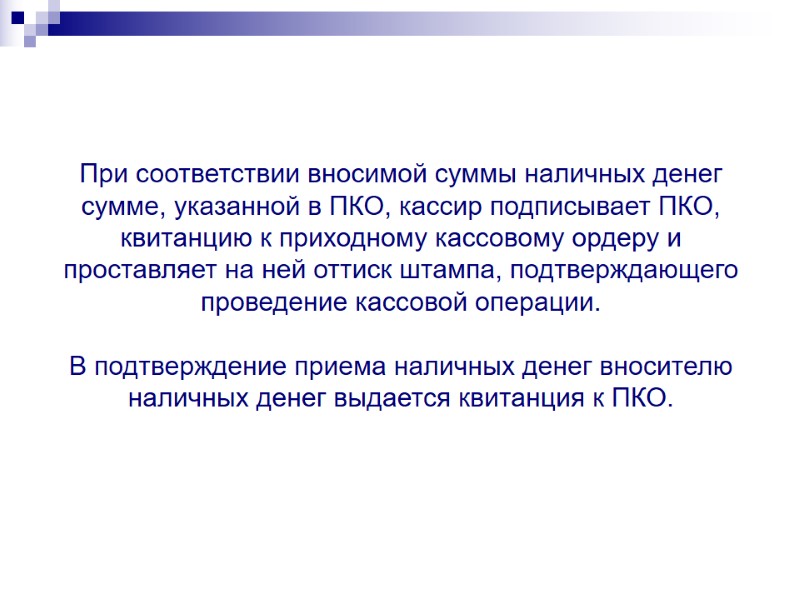 При соответствии вносимой суммы наличных денег сумме, указанной в ПКО, кассир подписывает ПКО, квитанцию к приходному кассовому ордеру и проставляет на ней оттиск штампа, подтверждающего проведение кассовой операции.

В подтверждение приема наличных денег вносителю наличных денег выдается квитанция к ПКО.